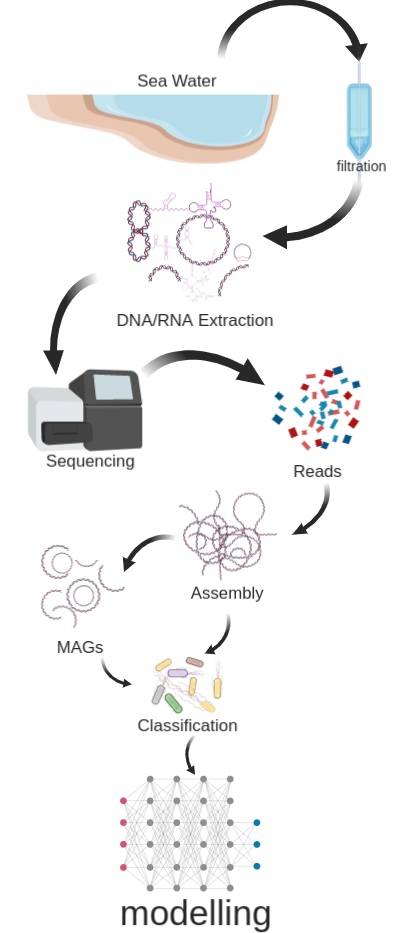 Sea Water

filtration

DNA/RNA Extraction

Sequencing

Reads

Assembly

MAGs

Classification

modelling